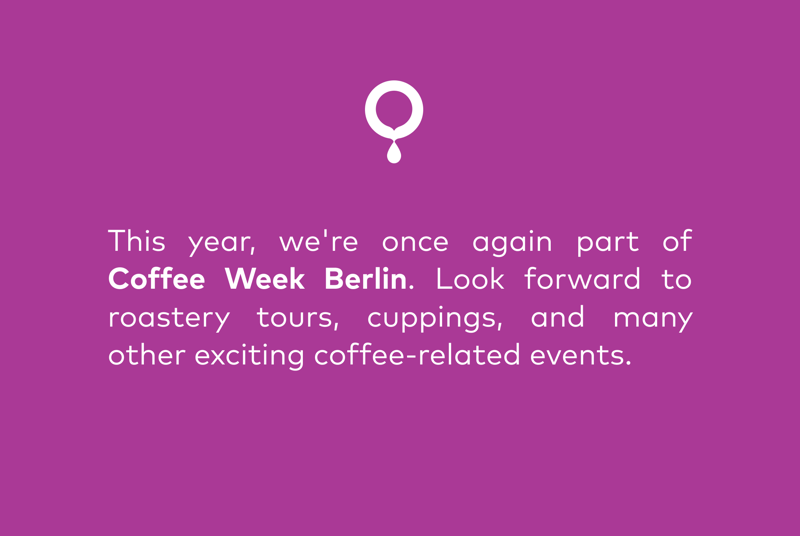 This year, we're once again part of Coffee Week Berlin. Look forward to roastery tours, cuppings, and many other exciting coffee-related events.